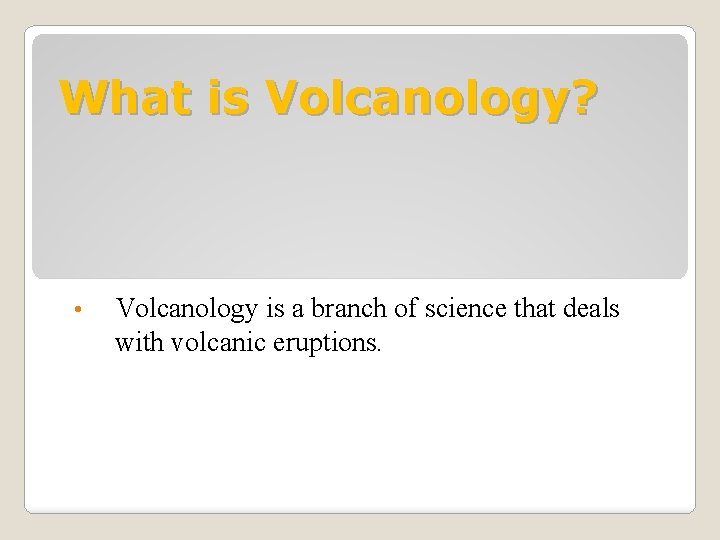 What is Volcanology?

• Volcanology is a branch of science that deals with volcanic eruptions.